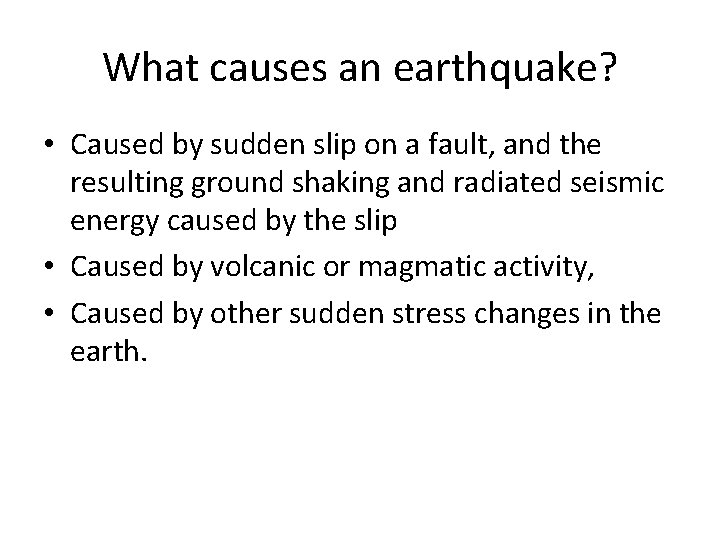 What causes an earthquake?

• Caused by sudden slip on a fault, and the resulting ground shaking and radiated seismic energy caused by the slip
• Caused by volcanic or magmatic activity,
• Caused by other sudden stress changes in the earth.